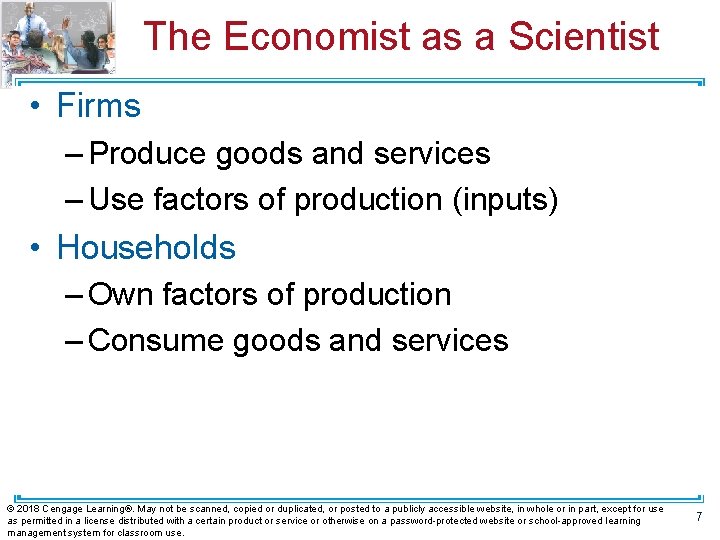 The Economist as a Scientist

• Firms
– Produce goods and services
– Use factors of production (inputs)

• Households
– Own factors of production
– Consume goods and services

© 2018 Cengage Learning®. May not be scanned, copied or duplicated, or posted to a publicly accessible website, in whole or in part, except for use as permitted in a license distributed with a certain product or service or otherwise on a password-protected website or school-approved learning management system for classroom use.

7